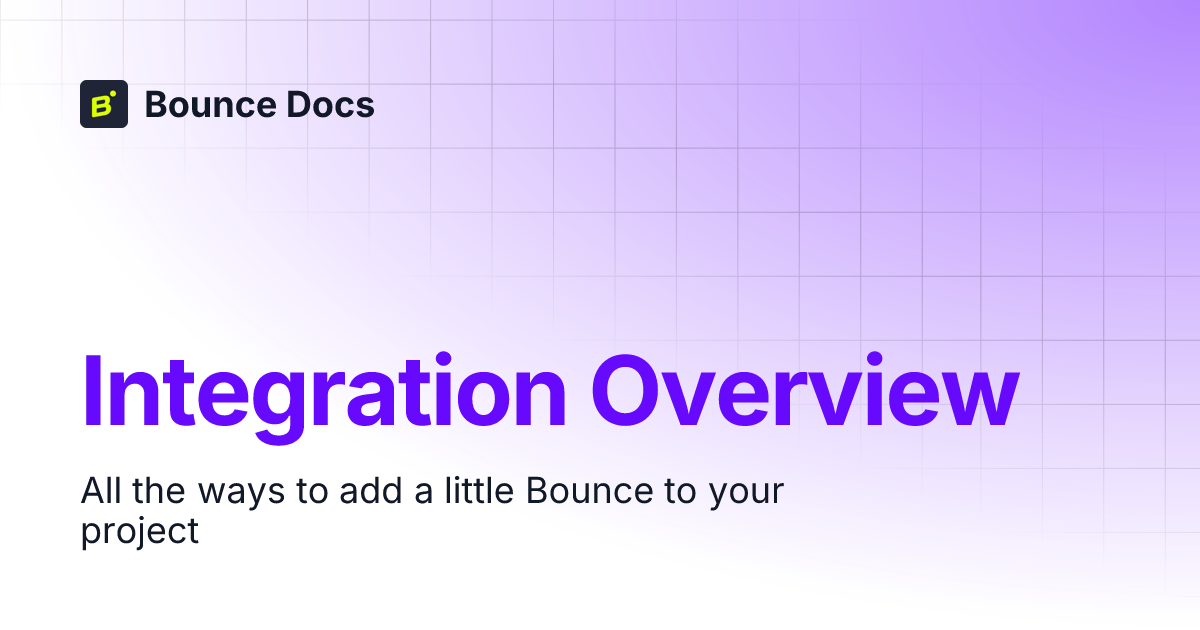 B

Bounce Docs

Integration Overview

All the ways to add a little Bounce to your project